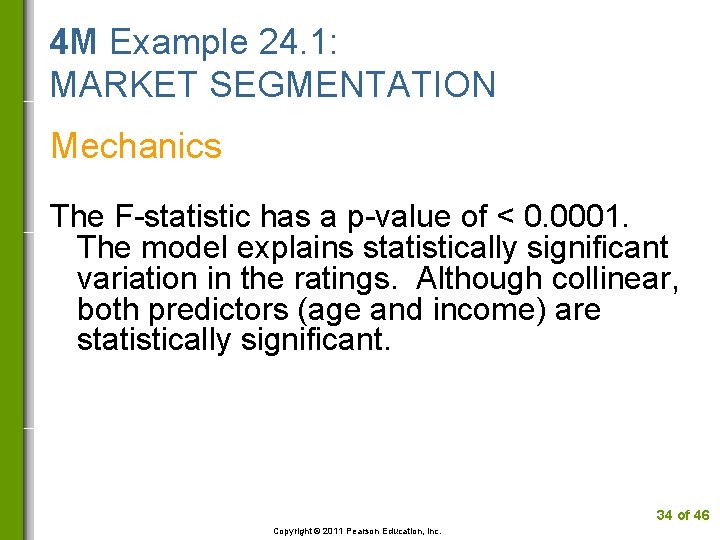 4M Example 24.1:
MARKET SEGMENTATION

Mechanics

The F-statistic has a p-value of < 0.0001. The model explains statistically significant variation in the ratings. Although collinear, both predictors (age and income) are statistically significant.

34 of 46

Copyright © 2011 Pearson Education, Inc.